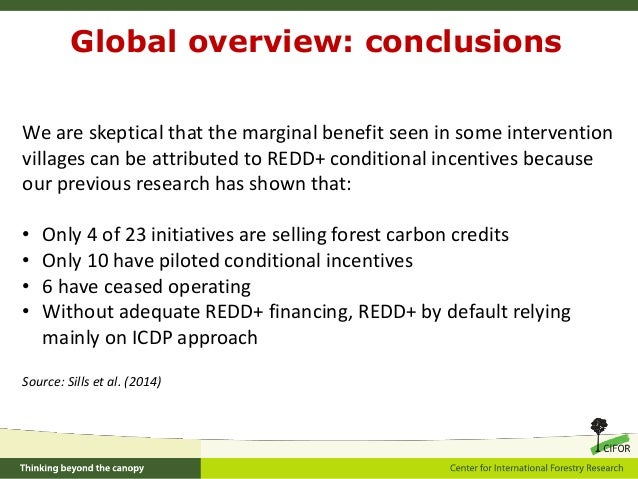 Global overview: conclusions

We are skeptical that the marginal benefit seen in some intervention villages can be attributed to REDD+ conditional incentives because our previous research has shown that:

• Only 4 of 23 initiatives are selling forest carbon credits
• Only 10 have piloted conditional incentives
• 6 have ceased operating
• Without adequate REDD+ financing, REDD+ by default relying mainly on ICDP approach

Source: Sills et al. (2014)

CIFOR

Thinking beyond the canopy

Center for International Forestry Research